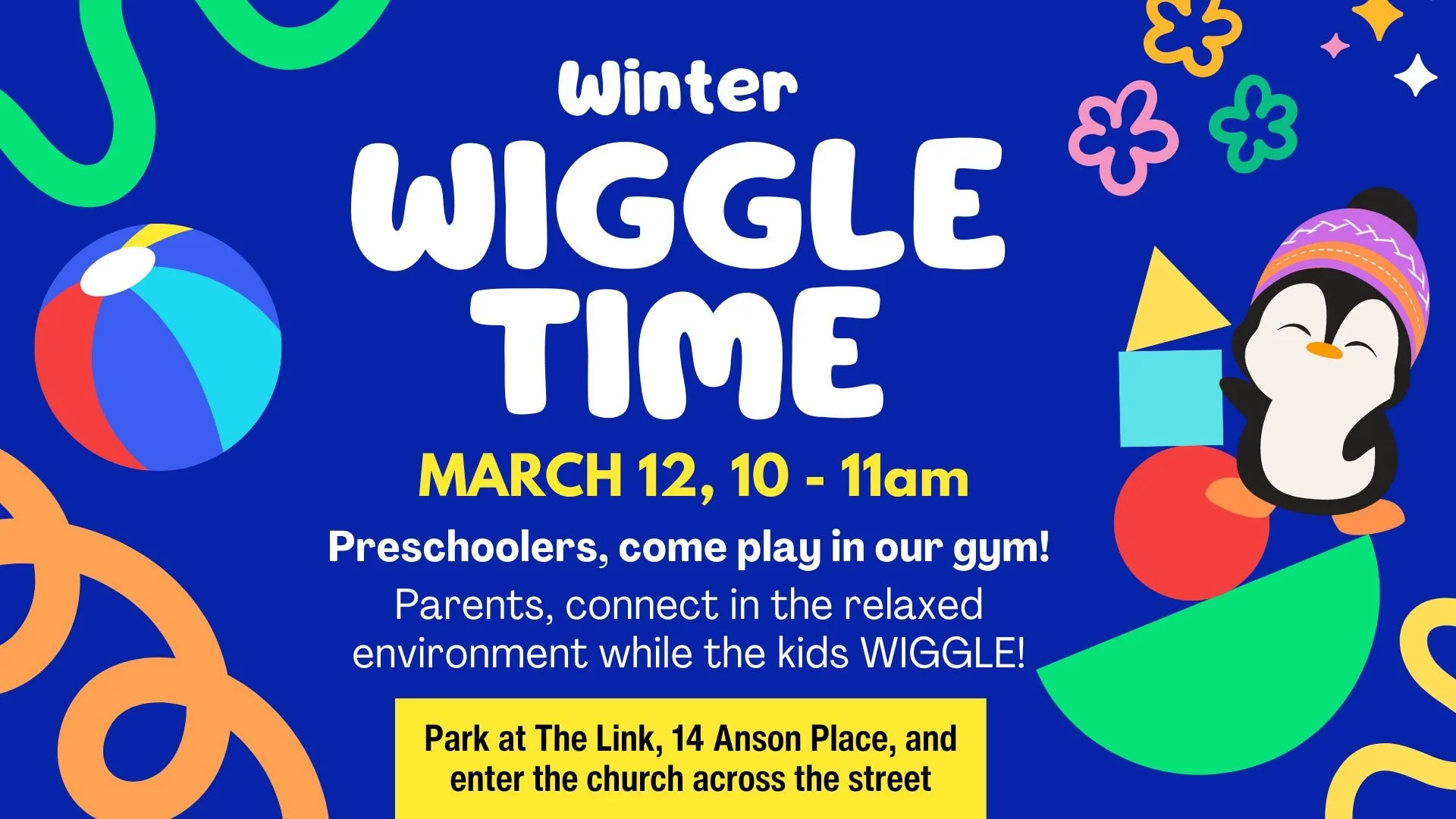 Winter
WIGGLE TIME

MARCH 12, 10 - 11am

Preschoolers, come play in our gym!

Parents, connect in the relaxed environment while the kids WIGGLE!

Park at The Link, 14 Anson Place, and enter the church across the street